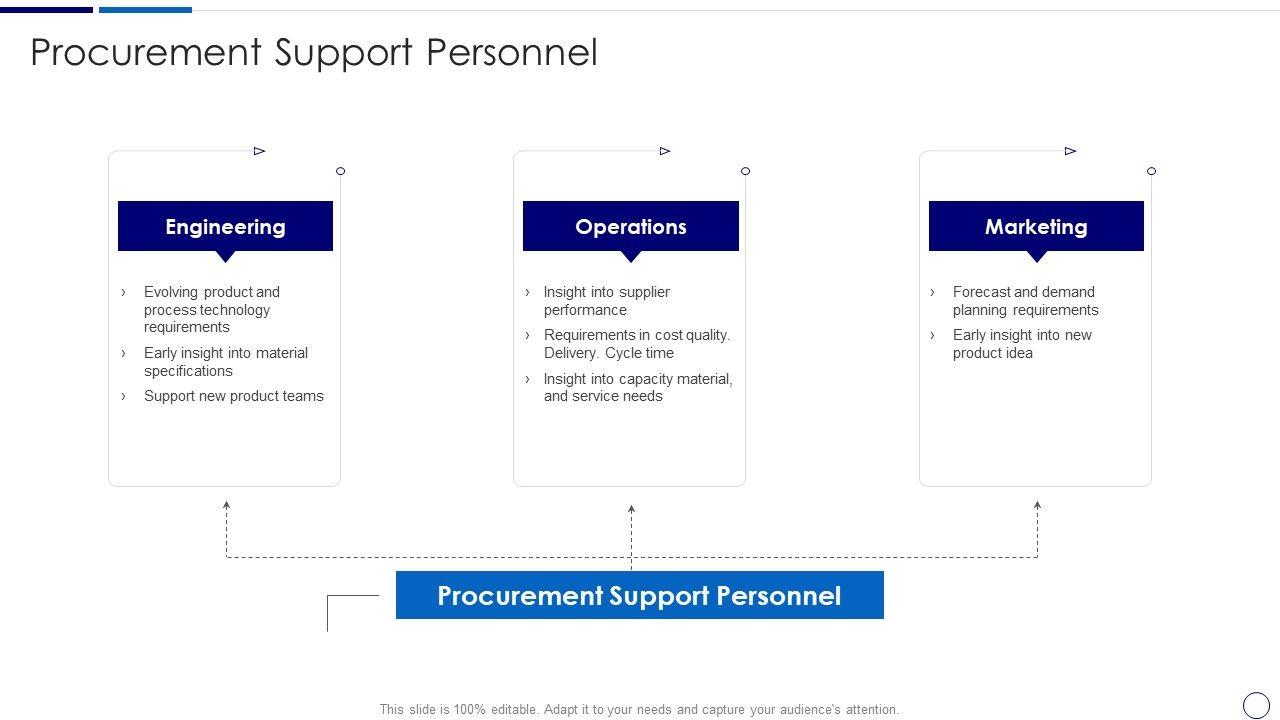 Procurement Support Personnel

Engineering

› Evolving product and process technology requirements
› Early insight into material specifications
› Support new product teams

Operations

› Insight into supplier performance
› Requirements in cost quality. Delivery. Cycle time
› Insight into capacity material, and service needs

Marketing

› Forecast and demand planning requirements
› Early insight into new product idea

Procurement Support Personnel

This slide is 100% editable. Adapt it to your needs and capture your audience's attention.